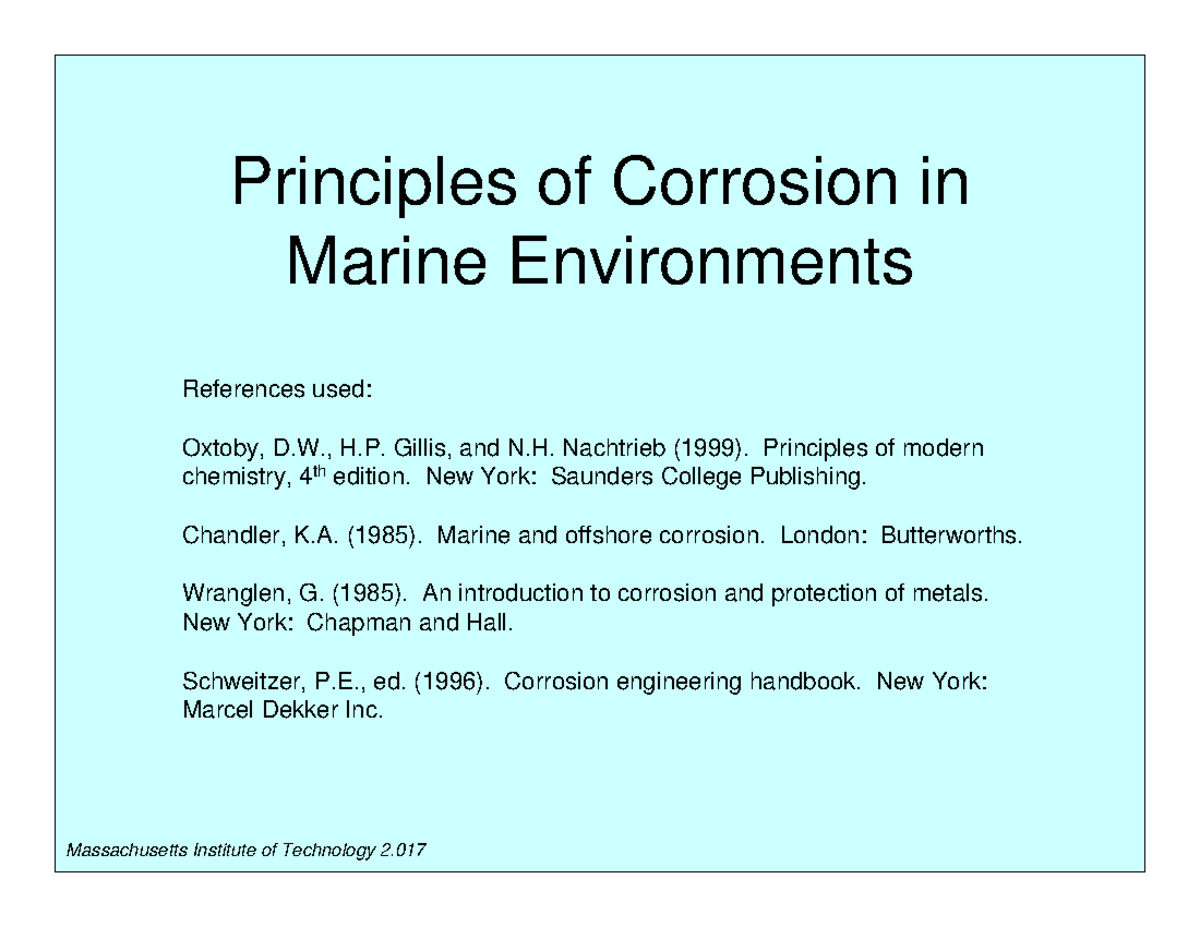 Principles of Corrosion in Marine Environments

References used:

Oxtoby, D.W., H.P. Gillis, and N.H. Nachtrieb (1999). Principles of modern chemistry, 4$^{th}$ edition. New York: Saunders College Publishing.

Chandler, K.A. (1985). Marine and offshore corrosion. London: Butterworths.

Wranglen, G. (1985). An introduction to corrosion and protection of metals. New York: Chapman and Hall.

Schweitzer, P.E., ed. (1996). Corrosion engineering handbook. New York: Marcel Dekker Inc.

Massachusetts Institute of Technology 2.017